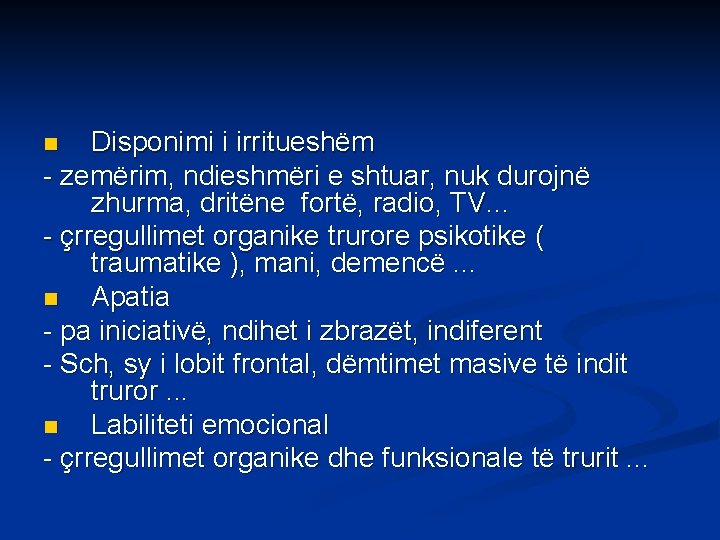 Disponimi i irritueshëm

- zemërim, ndieshmëri e shtuar, nuk durojnë zhurma, dritëne fortë, radio, TV...

- çrregullimet organike trurore psikotike ( traumatike ), mani, demencë ...

Apatia

- pa iniciativë, ndihet i zbrazët, indiferent

- Sch, sy i lobit frontal, dëmtimet masive të indit truror ...

Labiliteti emocional

- çrregullimet organike dhe funksionale të trurit ...